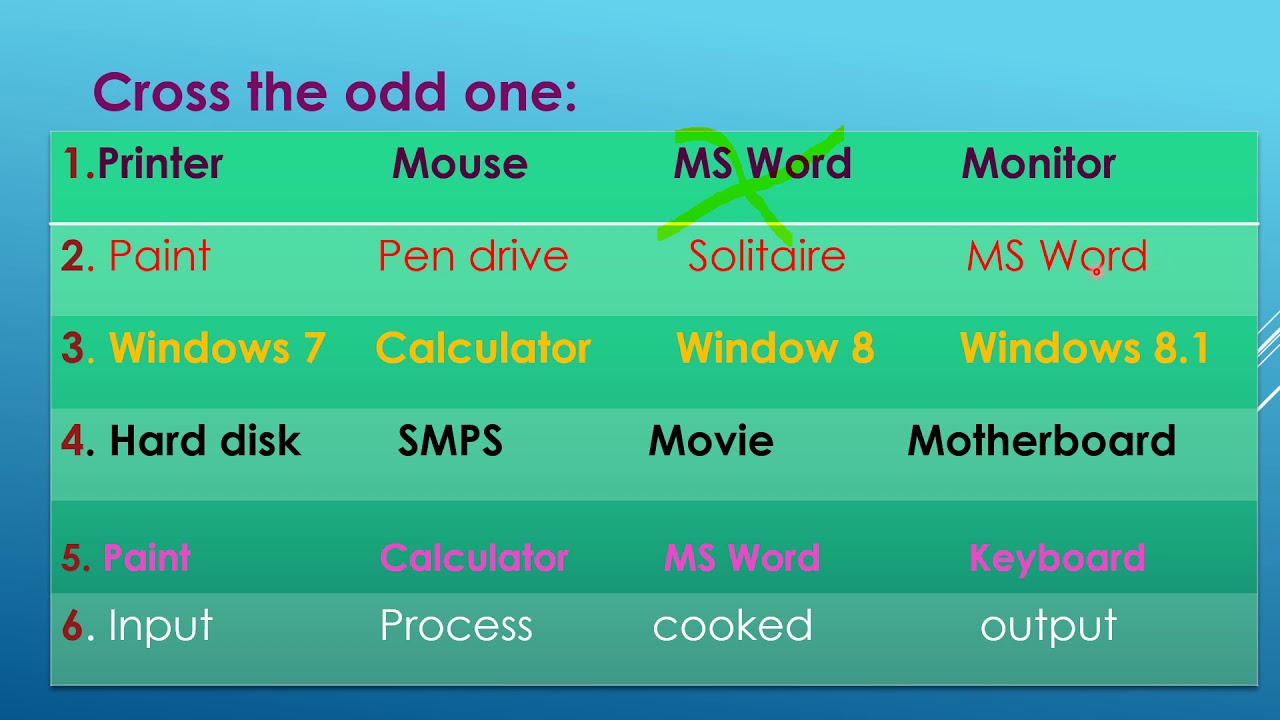 Cross the odd one:

| 1.Printer | Mouse | MS Word | Monitor |
|---|---|---|---|
| 2. Paint | Pen drive | Solitaire | MS Word |
| 3. Windows 7 | Calculator | Window 8 | Windows 8.1 |
| 4. Hard disk | SMPS | Movie | Motherboard |
| 5. Paint | Calculator | MS Word | Keyboard |
| 6. Input | Process | cooked | output |